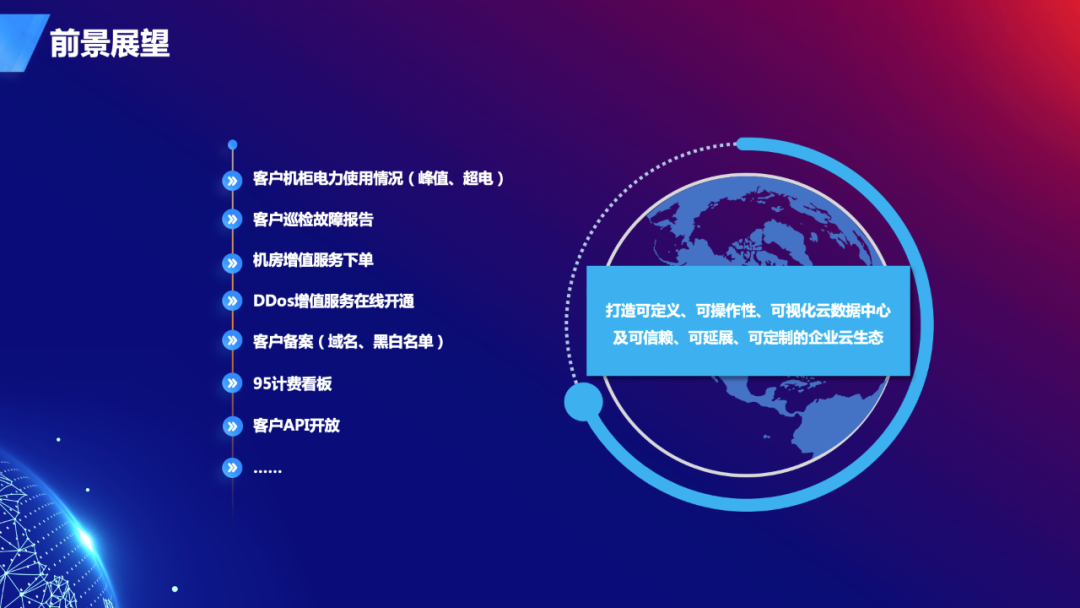 前景展望

客户机柜电力使用情况（峰值、超电）

客户巡检故障报告

机房增值服务下单

DDos增值服务在线开通

客户备案（域名、黑白名单）

95计费看板

客户API开放

……

打造可定义、可操作性、可视化云数据中心及可信赖、可延展、可定制的企业云生态